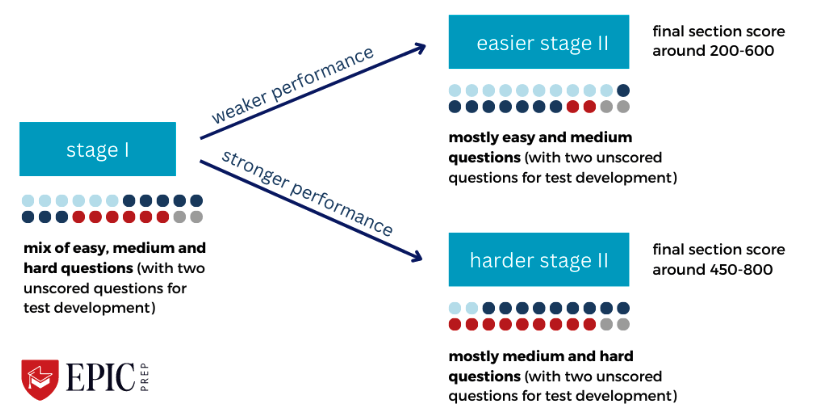 stage I

mix of easy, medium and hard questions (with two unscored questions for test development)

weaker performance

stronger performance

easier stage II

final section score around 200-600

mostly easy and medium questions (with two unscored questions for test development)

harder stage II

final section score around 450-800

mostly medium and hard questions (with two unscored questions for test development)

EPIC PREP